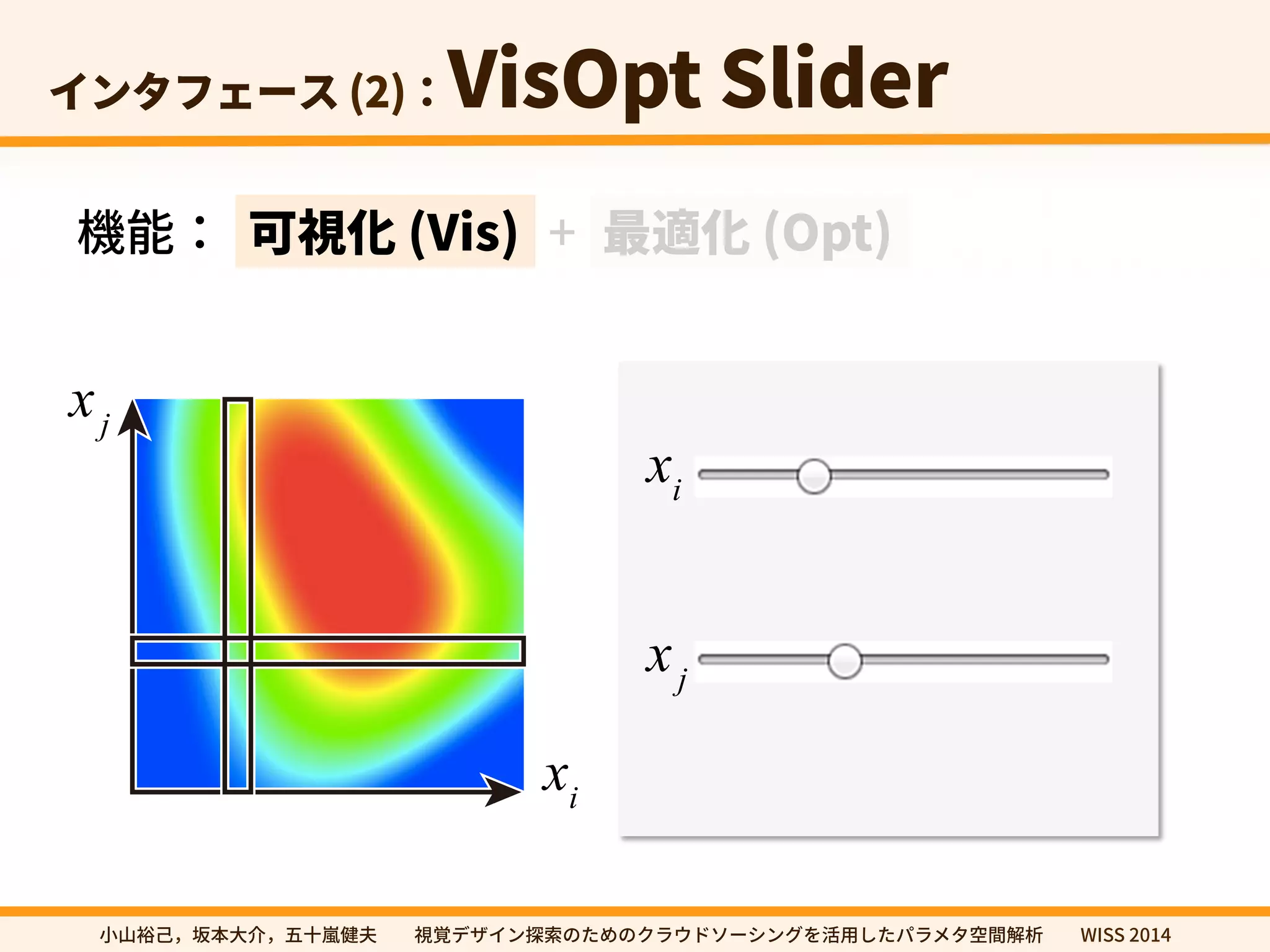 インタフェース (2) : VisOpt Slider

機能： 可視化 (Vis) + 最適化 (Opt)

$x_j$

$x_i$

$x_i$

$x_j$

小山裕己，坂本大介，五十嵐健夫　視覚デザイン探索のためのクラウドソーシングを活用したパラメタ空間解析　WISS 2014